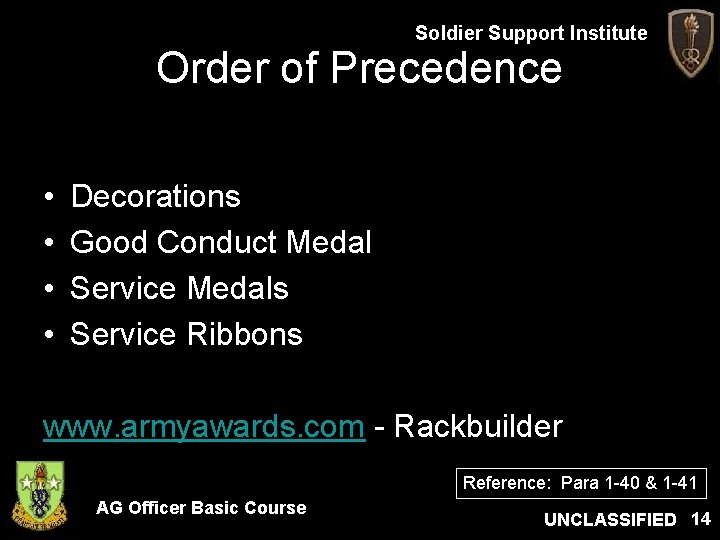 Soldier Support Institute

Order of Precedence

• Decorations
• Good Conduct Medal
• Service Medals
• Service Ribbons

www.armyawards.com - Rackbuilder

Reference: Para 1-40 & 1-41

AG Officer Basic Course

UNCLASSIFIED 14